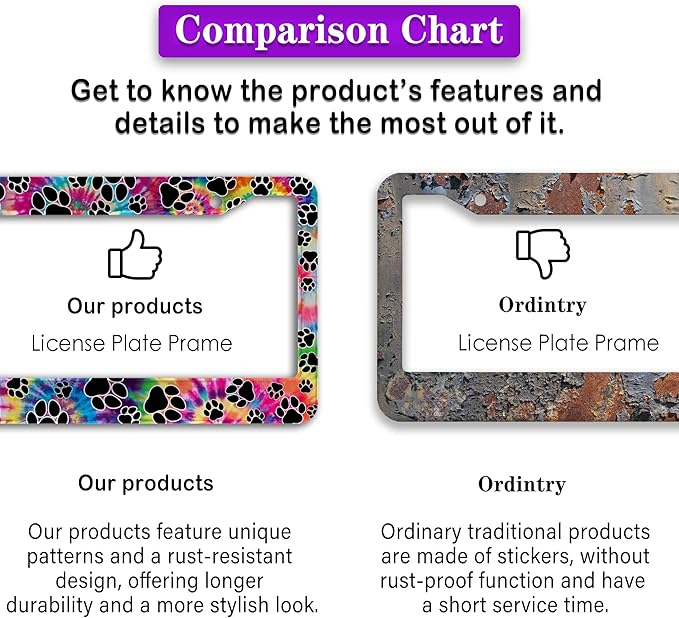 Comparison Chart

Get to know the product's features and details to make the most out of it.

Our products
License Plate Prame

Ordintry
License Plate Prame

Our products

Our products feature unique patterns and a rust-resistant design, offering longer durability and a more stylish look.

Ordintry

Ordinary traditional products are made of stickers, without rust-proof function and have a short service time.